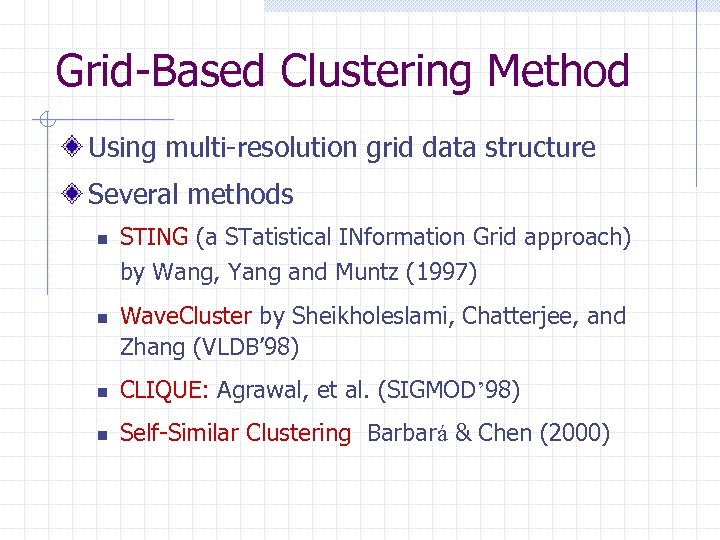 Grid-Based Clustering Method

Using multi-resolution grid data structure

Several methods

STING (a STatistical INformation Grid approach) by Wang, Yang and Muntz (1997)

WaveCluster by Sheikholeslami, Chatterjee, and Zhang (VLDB'98)

CLIQUE: Agrawal, et al. (SIGMOD'98)

Self-Similar Clustering Barbará & Chen (2000)